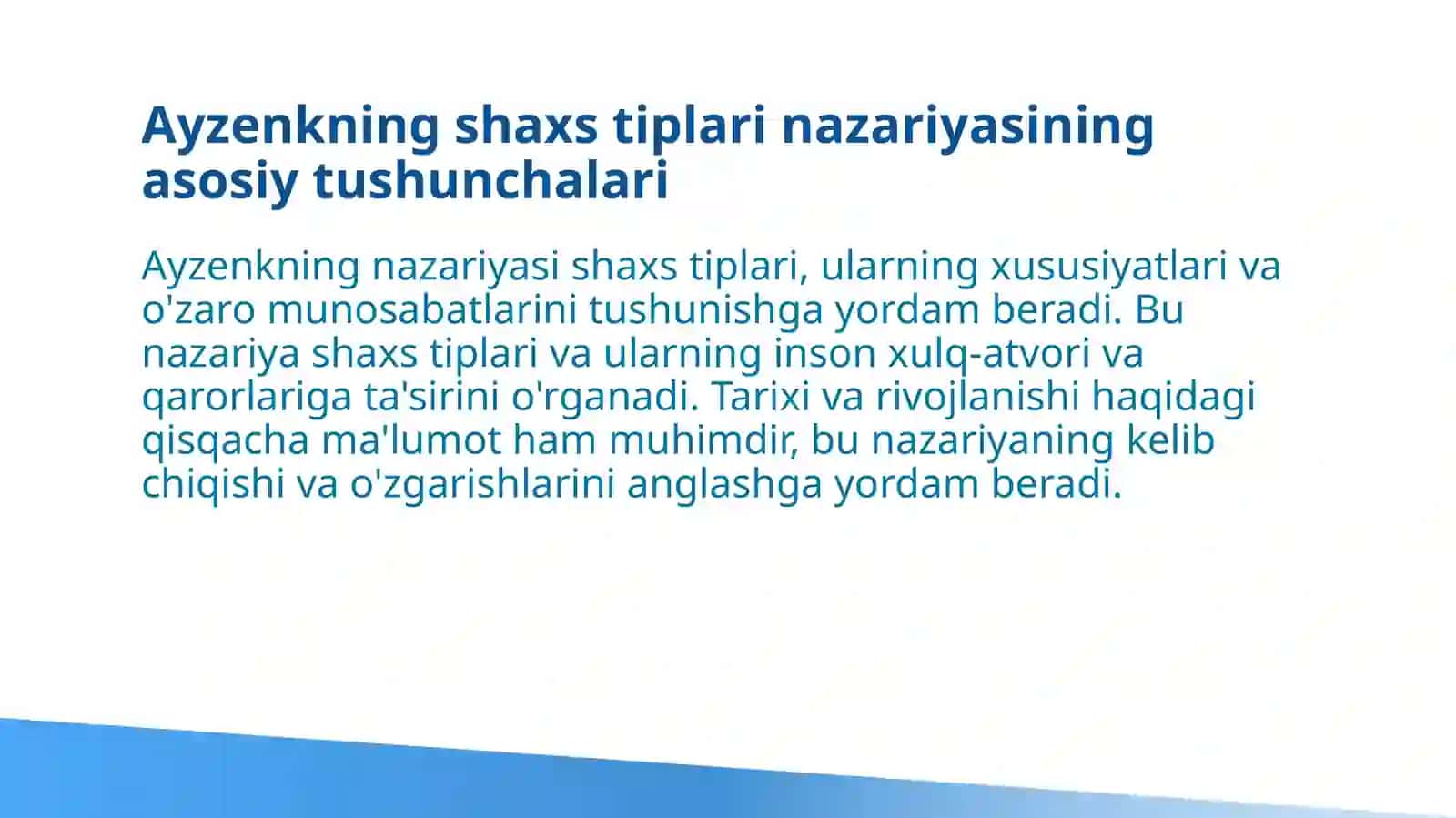 Ayzenkning shaxs tiplari nazariyasining asosiy tushunchalari

Ayzenkning nazariyasi shaxs tiplari, ularning xususiyatlari va o'zaro munosabatlarini tushunishga yordam beradi. Bu nazariya shaxs tiplari va ularning inson xulq-atvori va qarorlariga ta'sirini o'rganadi. Tarixi va rivojlanishi haqidagi qisqacha ma'lumot ham muhimdir, bu nazariyaning kelib chiqishi va o'zgarishlarini anglashga yordam beradi.